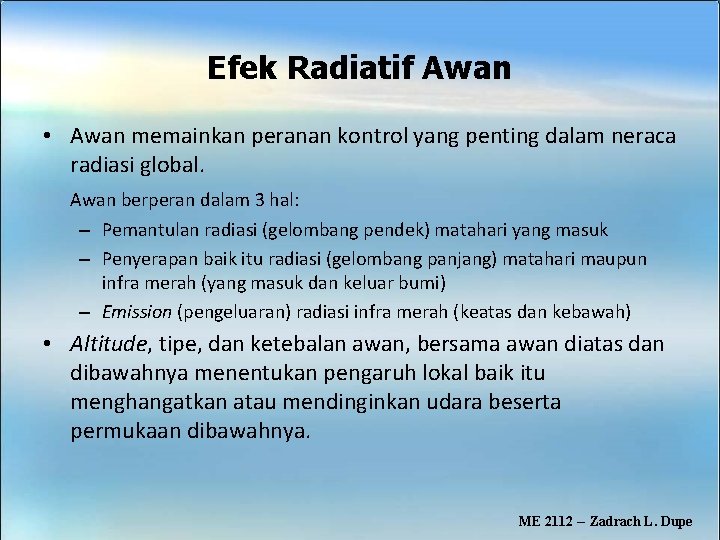 Efek Radiatif Awan

• Awan memainkan peranan kontrol yang penting dalam neraca radiasi global.

Awan berperan dalam 3 hal:

– Pemantulan radiasi (gelombang pendek) matahari yang masuk
– Penyerapan baik itu radiasi (gelombang panjang) matahari maupun infra merah (yang masuk dan keluar bumi)
– Emission (pengeluaran) radiasi infra merah (keatas dan kebawah)

• Altitude, tipe, dan ketebalan awan, bersama awan diatas dan dibawahnya menentukan pengaruh lokal baik itu menghangatkan atau mendinginkan udara beserta permukaan dibawahnya.

ME 2112 – Zadrach L. Dupe